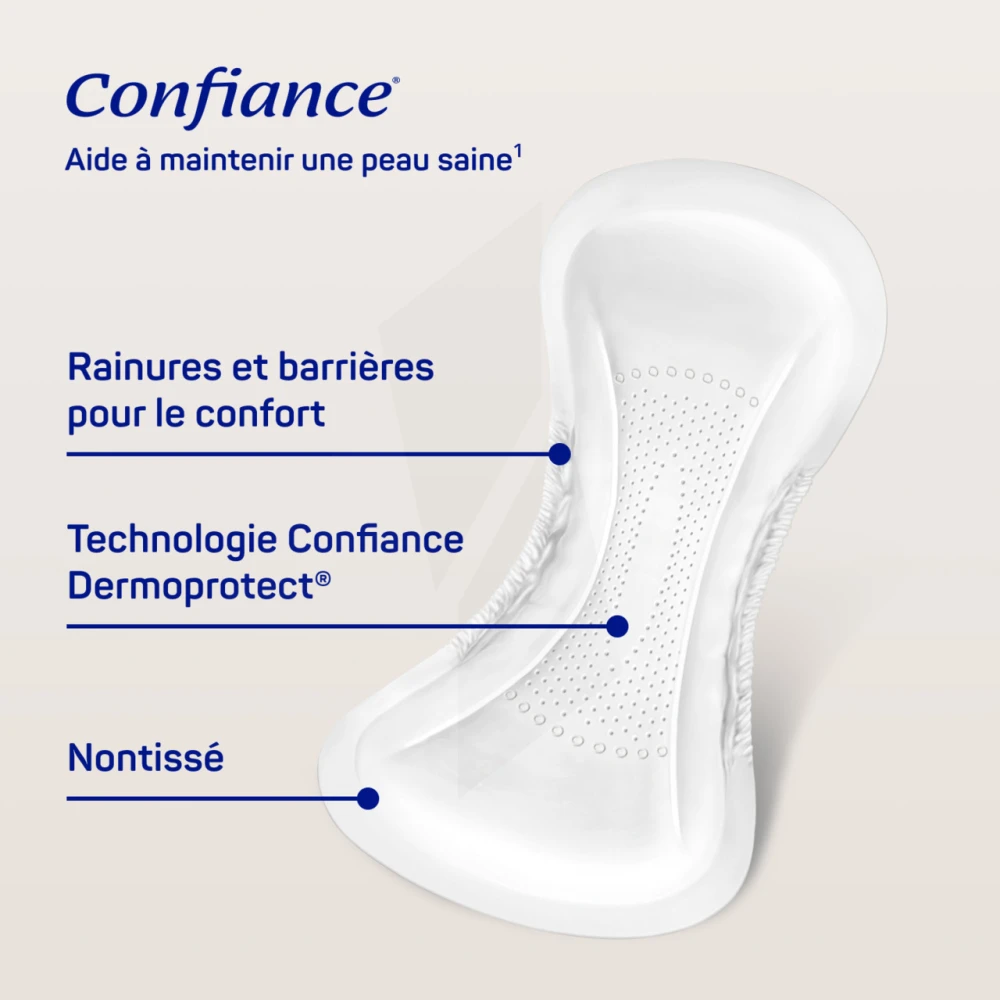 Confiance®

Aide à maintenir une peau saine$^1$

Rainures et barrières pour le confort

Technologie Confiance Dermoprotect®

Nontissé